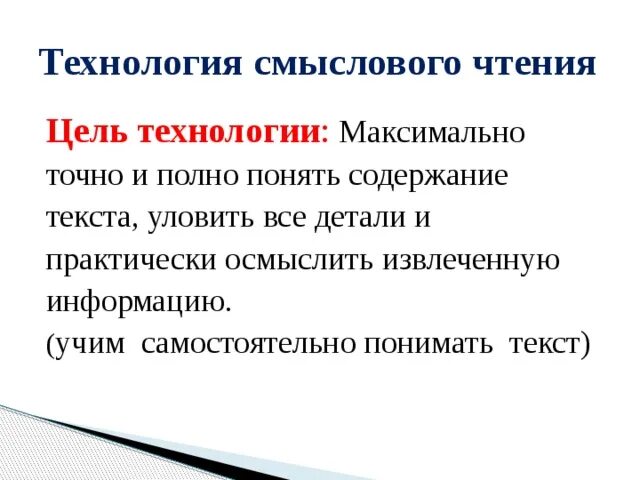 Технология смыслового чтения

Цель технологии: Максимально точно и полно понять содержание текста, уловить все детали и практически осмыслить извлеченную информацию.
(учим самостоятельно понимать текст)